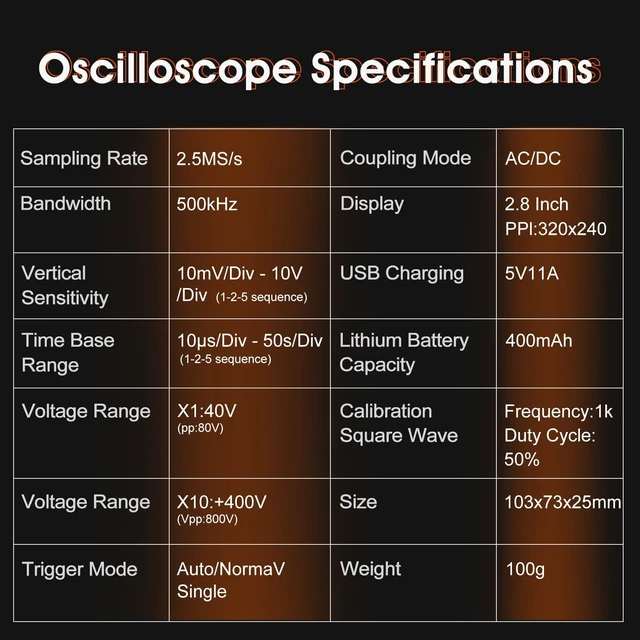 Oscilloscope Specifications

| Sampling Rate | 2.5MS/s | Coupling Mode | AC/DC |
|---|---|---|---|
| Bandwidth | 500kHz | Display | 2.8 Inch PPI:320x240 |
| Vertical Sensitivity | 10mV/Div - 10V /Div (1-2-5 sequence) | USB Charging | 5V11A |
| Time Base Range | 10μs/Div - 50s/Div (1-2-5 sequence) | Lithium Battery Capacity | 400mAh |
| Voltage Range | X1:40V (pp:80V) | Calibration Square Wave | Frequency:1k Duty Cycle: 50% |
| Voltage Range | X10:+400V (Vpp:800V) | Size | 103x73x25mm |
| Trigger Mode | Auto/NormaV Single | Weight | 100g |